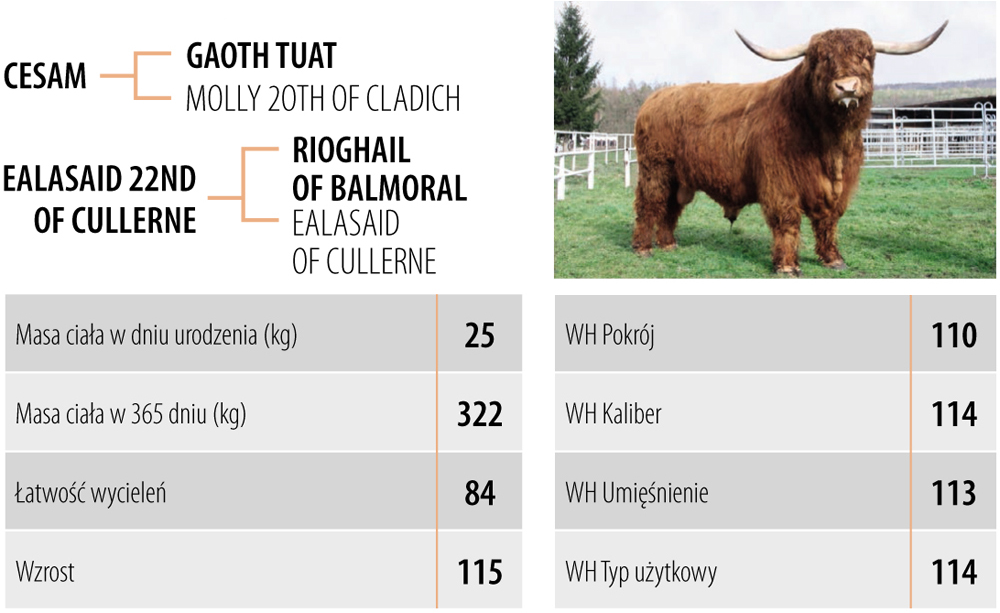 CESAM

GAOTH TUAT
MOLLY 20TH OF CLADICH

EALASAID 22ND OF CULLERNE

RIOGHAIL OF BALMORAL
EALASAID OF CULLERNE

| Masa ciała w dniu urodzenia (kg) | 25 |
|---|---|
| Masa ciała w 365 dniu (kg) | 322 |
| Łatwość wycieleń | 84 |
| Wzrost | 115 |

| WH Pokrój | 110 |
|---|---|
| WH Kaliber | 114 |
| WH Umięśnienie | 113 |
| WH Typ użytkowy | 114 |